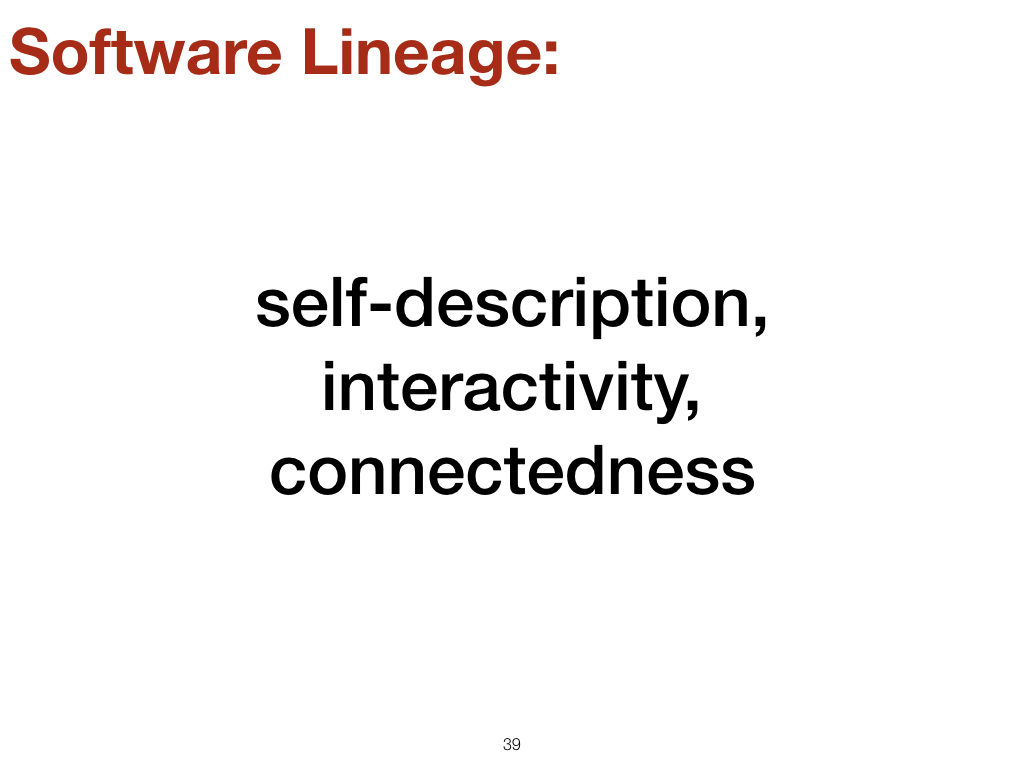 Software Lineage:

self-description,
interactivity,
connectedness

39